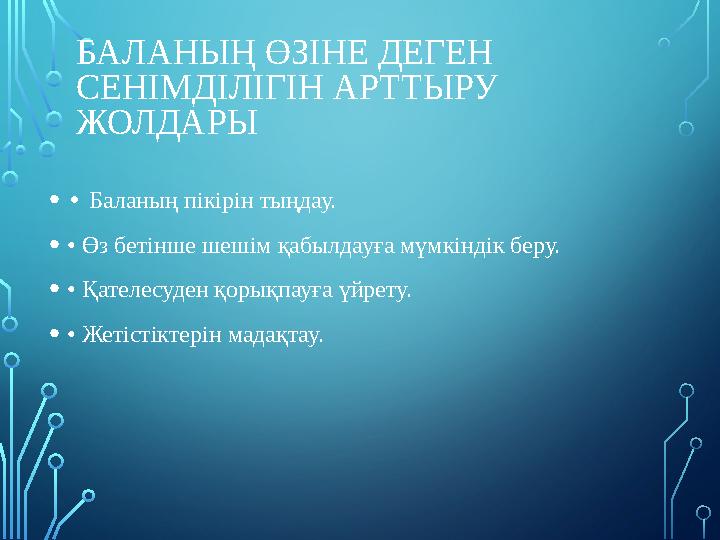 БАЛАНЫҢ ӨЗІНЕ ДЕГЕН СЕНІМДІЛІГІН АРТТЫРУ ЖОЛДАРЫ

• • Баланың пікірін тыңдау.

• • Өз бетінше шешім қабылдауға мүмкіндік беру.

• • Қателесуден қорықпауға үйрету.

• • Жетістіктерін мадақтау.